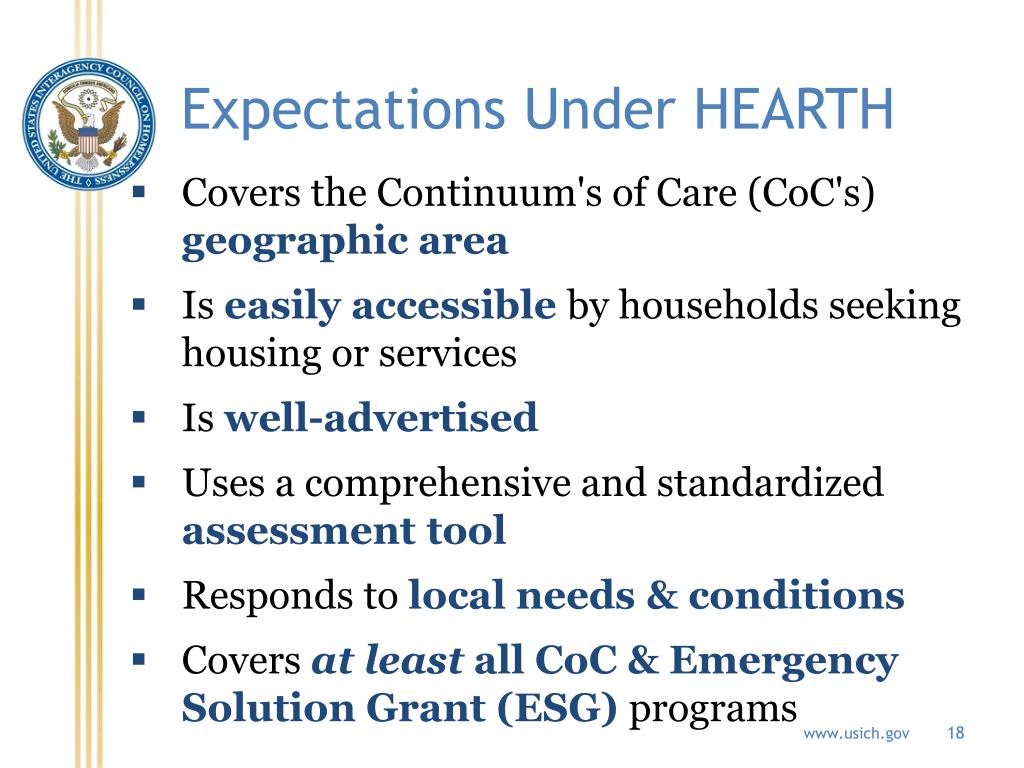 THE UNITED STATES INTERAGENCY COUNCIL ON HOMELESSNESS

Expectations Under HEARTH

▪ Covers the Continuum's of Care (CoC's) geographic area
▪ Is easily accessible by households seeking housing or services
▪ Is well-advertised
▪ Uses a comprehensive and standardized assessment tool
▪ Responds to local needs & conditions
▪ Covers at least all CoC & Emergency Solution Grant (ESG) programs

www.usich.gov 18